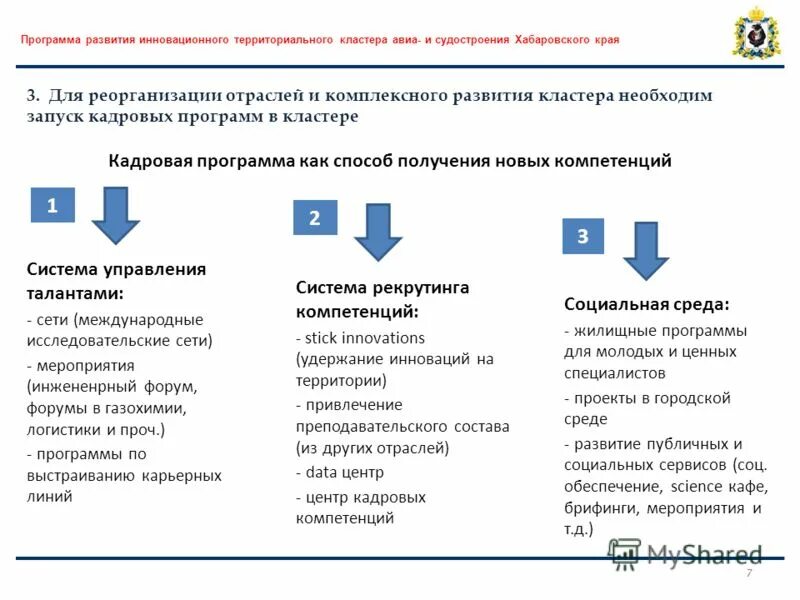 Программа развития инновационного территориального кластера авиа- и судостроения Хабаровского края

3. Для реорганизации отраслей и комплексного развития кластера необходим запуск кадровых программ в кластере

Кадровая программа как способ получения новых компетенций

1

Система управления талантами:

- сети (международные исследовательские сети)

- мероприятия (инжененрный форум, форумы в газохимии, логистики и проч.)

- программы по выстраиванию карьерных линий

2

Система рекрутинга компетенций:

- stick innovations (удержание инноваций на территории)

- привлечение преподавательского состава (из других отраслей)

- data центр

- центр кадровых компетенций

3

Социальная среда:

- жилищные программы для молодых и ценных специалистов

- проекты в городской среде

- развитие публичных и социальных сервисов (соц. обеспечение, science кафе, брифинги, мероприятия и т.д.)

MyShared

7